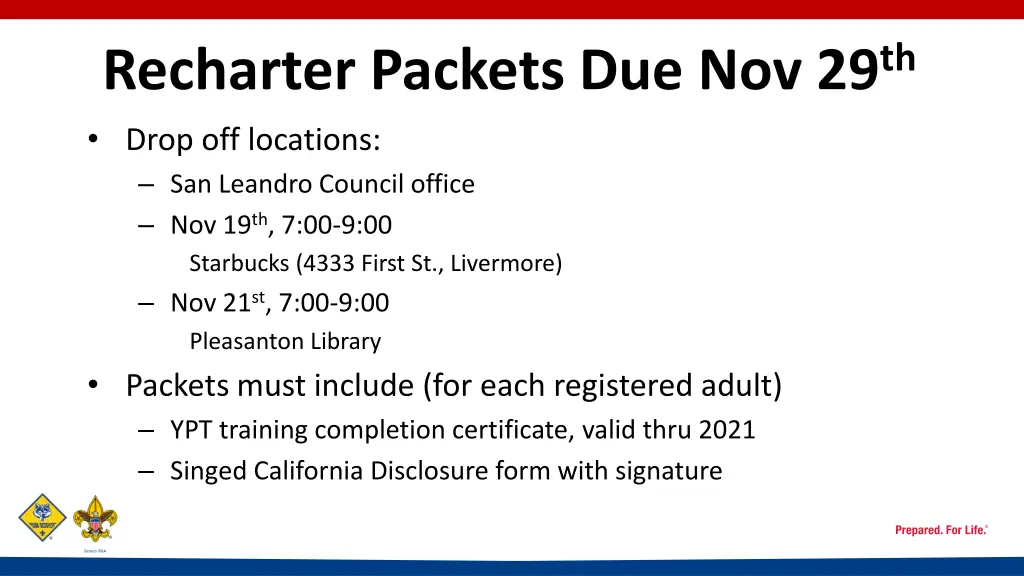 Recharter Packets Due Nov 29th

• Drop off locations:
– San Leandro Council office
– Nov 19th, 7:00-9:00
Starbucks (4333 First St., Livermore)
– Nov 21st, 7:00-9:00
Pleasanton Library

• Packets must include (for each registered adult)
– YPT training completion certificate, valid thru 2021
– Singed California Disclosure form with signature

Prepared. For Life.®